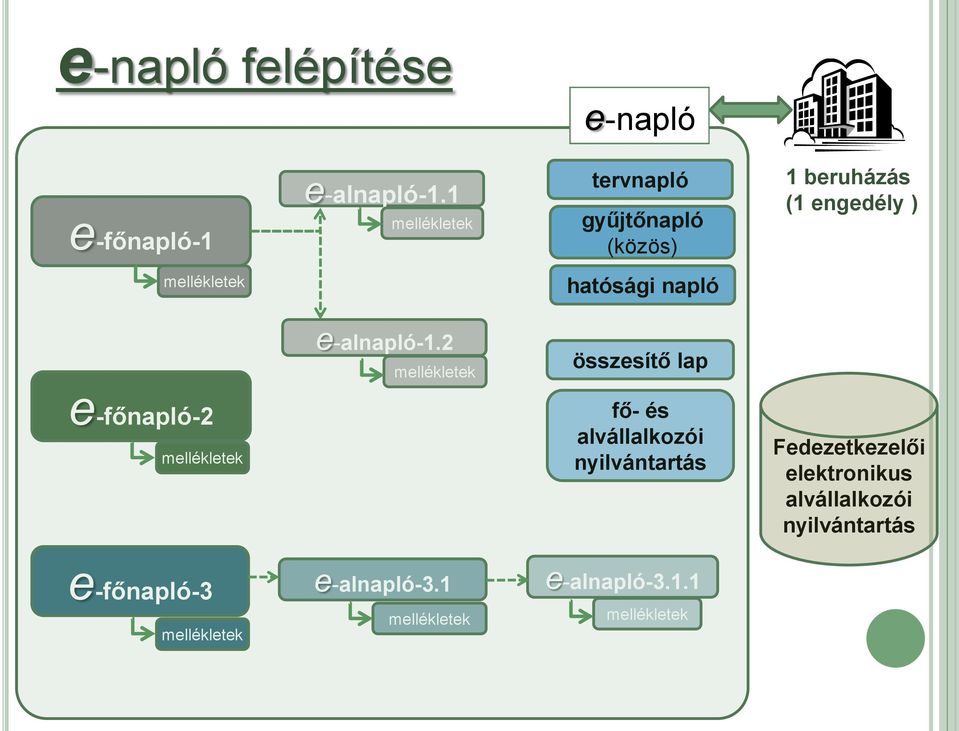 e-napló felépítése

e-napló

1 beruházás
(1 engedély )

e-főnapló-1
mellékletek

e-alnapló-1.1
mellékletek

e-alnapló-1.2
mellékletek

e-főnapló-2
mellékletek

e-főnapló-3
mellékletek

e-alnapló-3.1
mellékletek

e-alnapló-3.1.1
mellékletek

tervnapló

gyűjtőnapló
(közös)

hatósági napló

összesítő lap

fő- és alvállalkozói nyilvántartás

Fedezetkezelői elektronikus alvállalkozói nyilvántartás